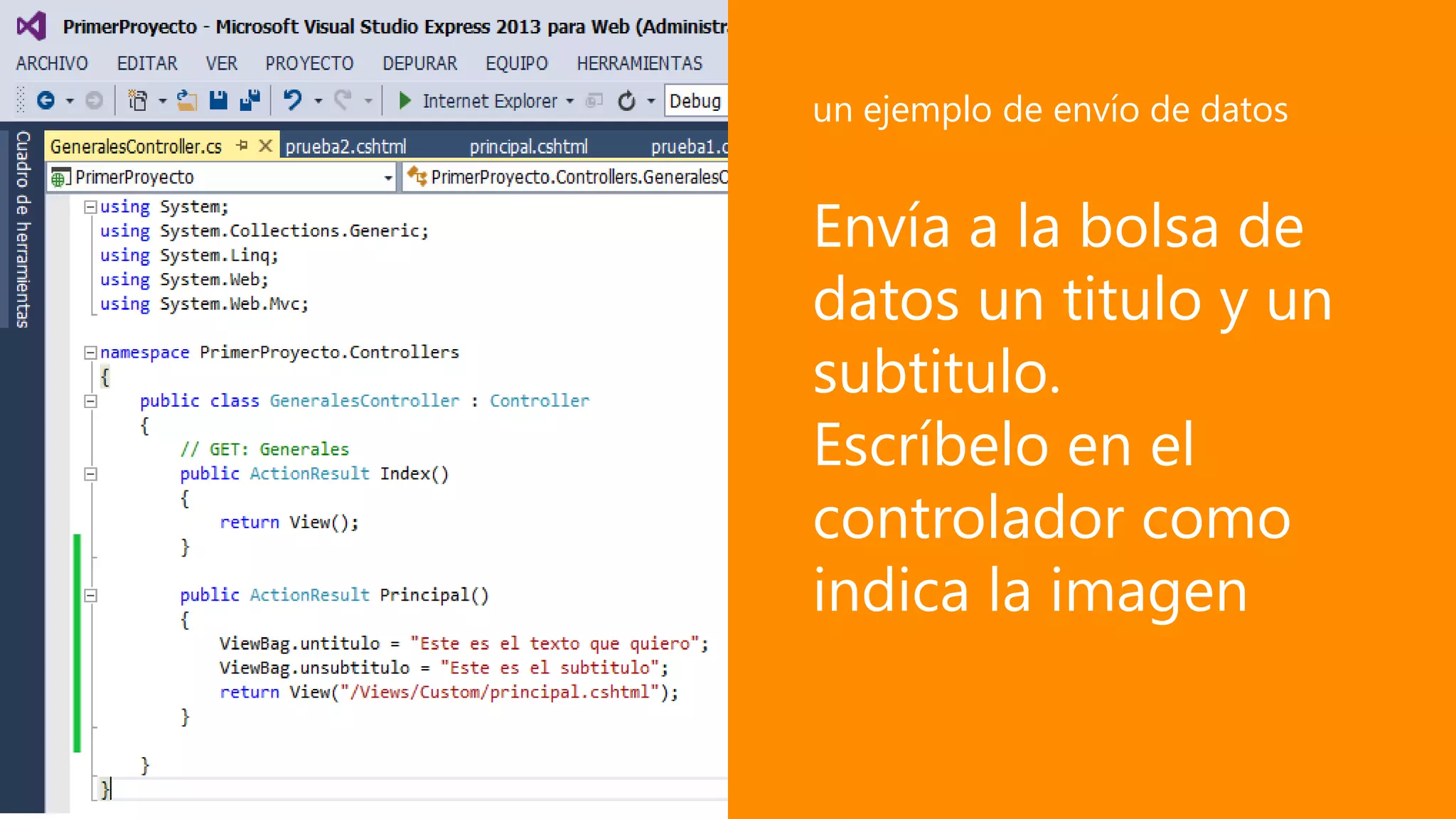 PrimerProyecto - Microsoft Visual Studio Express 2013 para Web (Administr

ARCHIVO EDITAR VER PROYECTO DEPURAR EQUIPO HERRAMIENTAS

Internet Explorer Debug

Cuadro de herramientas

GeneralesController.cs prueba2.cshtml principal.cshtml prueba1.c

PrimerProyecto PrimerProyecto.Controllers.GeneralesC

using System;
using System.Collections.Generic;
using System.Linq;
using System.Web;
using System.Web.Mvc;

namespace PrimerProyecto.Controllers
{
    public class GeneralesController : Controller
    {
        // GET: Generales
        public ActionResult Index()
        {
            return View();
        }

        public ActionResult Principal()
        {
            ViewBag.untitulo = "Este es el texto que quiero";
            ViewBag.unsubtitulo = "Este es el subtitulo";
            return View("/Views/Custom/principal.cshtml");
        }

    }
}

un ejemplo de envío de datos

Envía a la bolsa de datos un titulo y un subtitulo.
Escríbelo en el controlador como indica la imagen